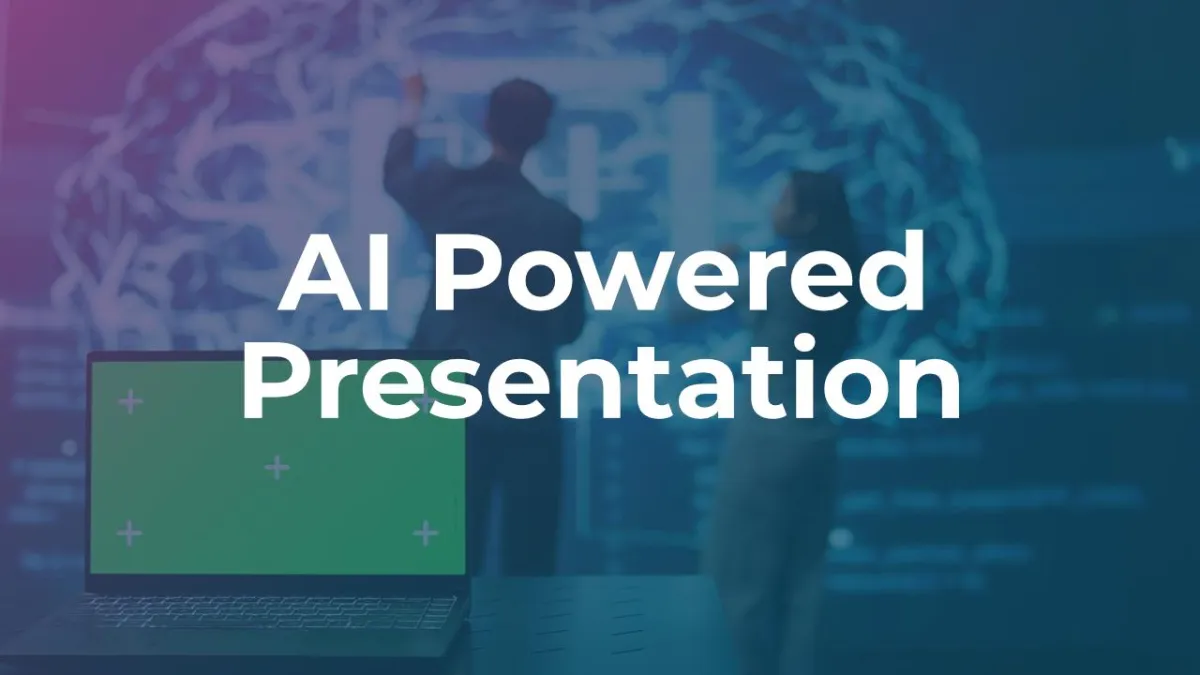 AI Powered Presentation